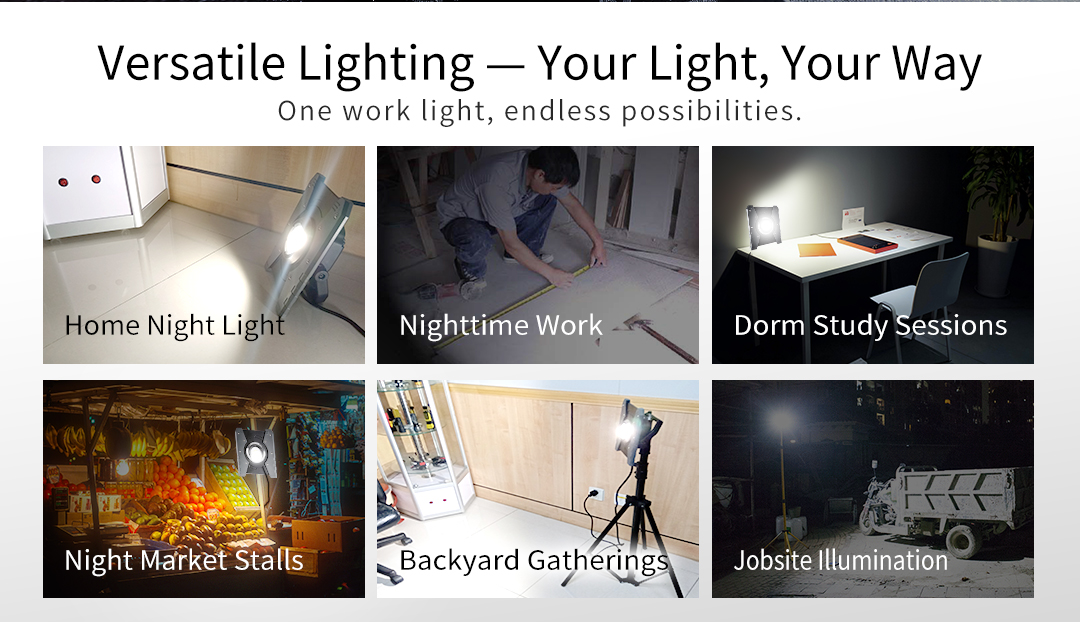 Versatile Lighting — Your Light, Your Way
One work light, endless possibilities.

Home Night Light

Nighttime Work

Dorm Study Sessions

Night Market Stalls

Backyard Gatherings

Jobsite Illumination